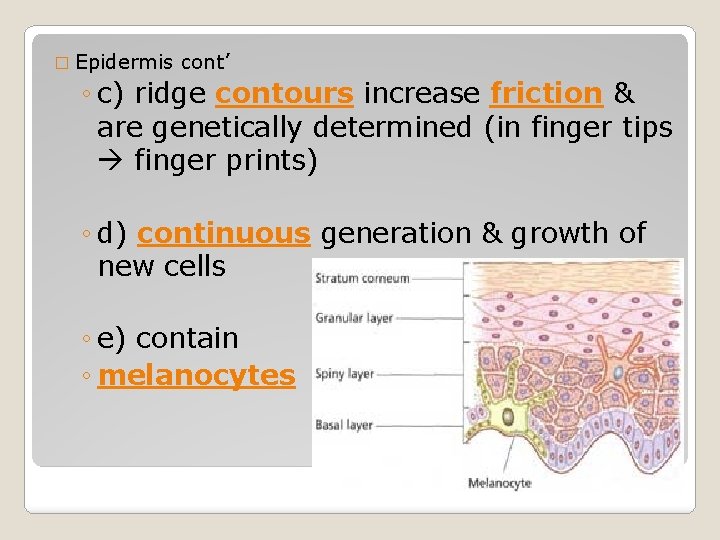 □ Epidermis cont’

◦ c) ridge contours increase friction & are genetically determined (in finger tips → finger prints)

◦ d) continuous generation & growth of new cells

◦ e) contain

◦ melanocytes

Stratum corneum

Granular layer

Spiny layer

Basal layer

Melanocyte